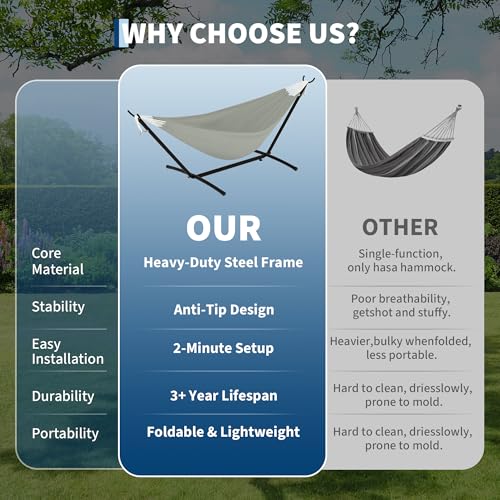 WHY CHOOSE US?

| | OUR | OTHER |
|---|---|---|
| Core Material | Heavy-Duty Steel Frame | Single-function, only hasa hammock. |
| Stability | Anti-Tip Design | Poor breathability, getshot and stuffy. |
| Easy Installation | 2-Minute Setup | Heavier,bulky whenfolded, less portable. |
| Durability | 3+ Year Lifespan | Hard to clean, driesslowly, prone to mold. |
| Portability | Foldable & Lightweight | Hard to clean, driesslowly, prone to mold. |